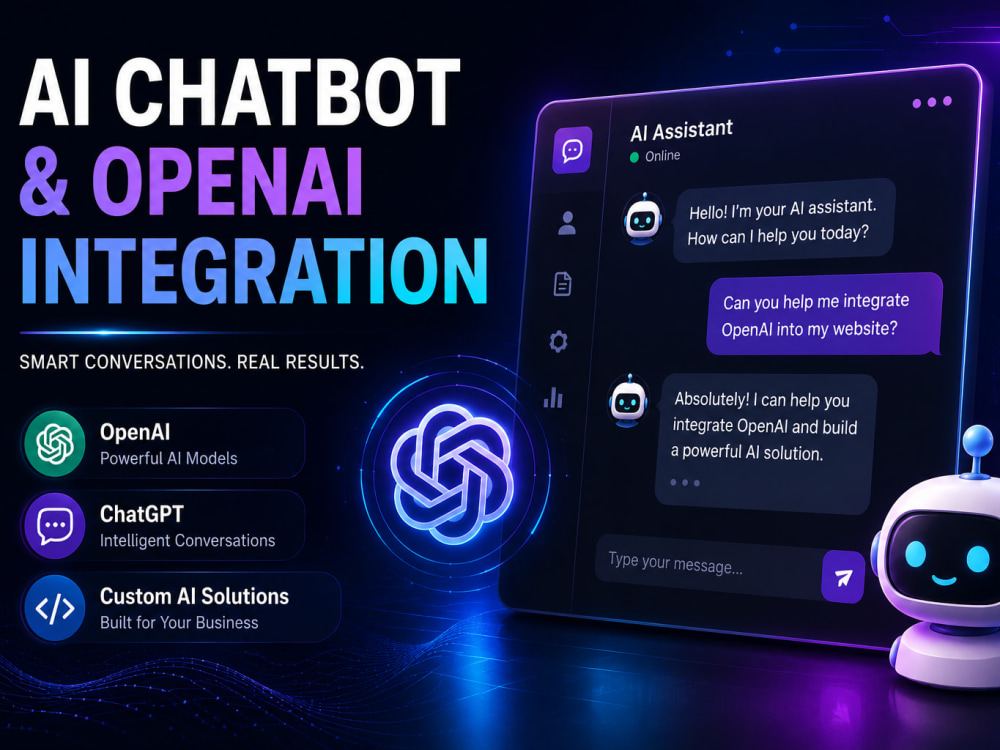 AI CHATBOT
& OPENAI
INTEGRATION

SMART CONVERSATIONS. REAL RESULTS.

OpenAI
Powerful AI Models

ChatGPT
Intelligent Conversations

Custom AI Solutions
Built for Your Business

AI Assistant
Online

Hello! I'm your AI assistant. How can I help you today?

Can you help me integrate OpenAI into my website?

Absolutely! I can help you integrate OpenAI and build a powerful AI solution.

Type your message...